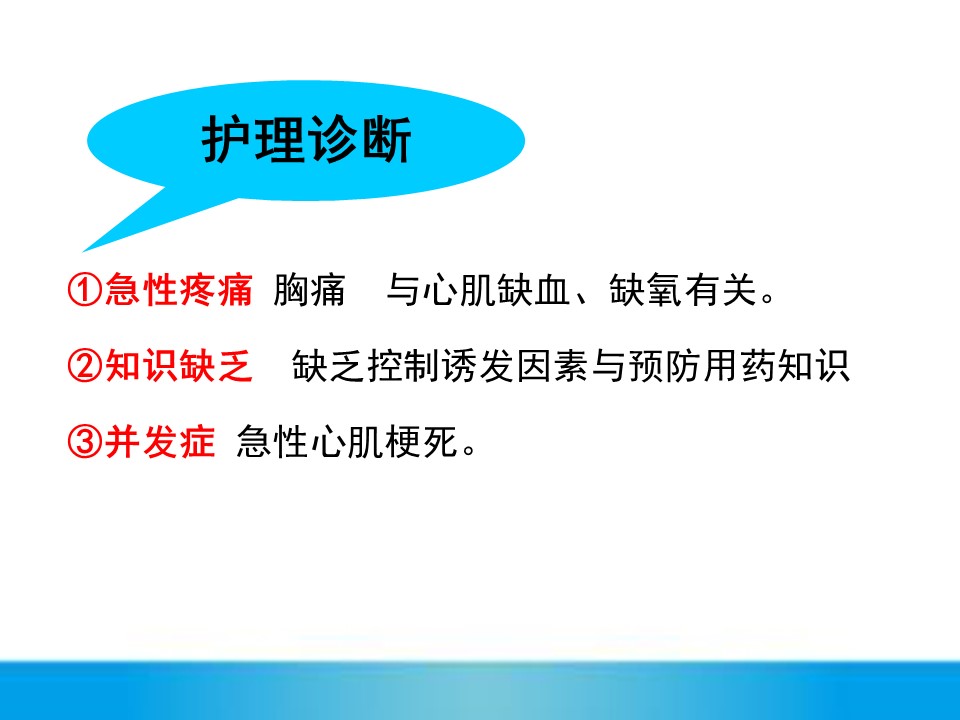 护理诊断

①急性疼痛 胸痛 与心肌缺血、缺氧有关。

②知识缺乏 缺乏控制诱发因素与预防用药知识

③并发症 急性心肌梗死。